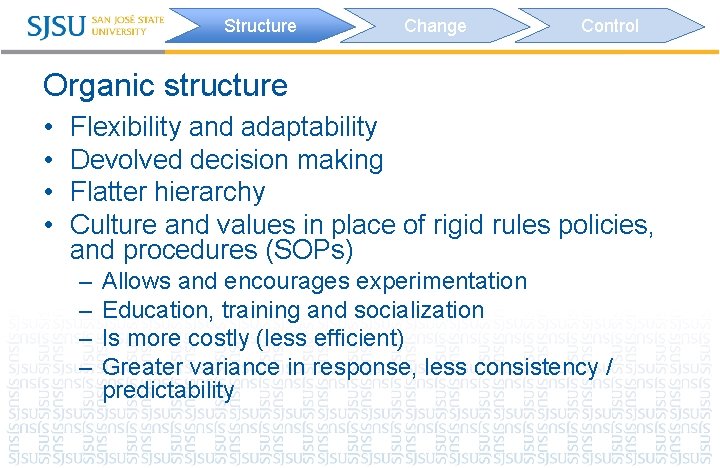 SJSU SAN JOSÉ STATE UNIVERSITY

Structure
Change
Control

Organic structure

• Flexibility and adaptability
• Devolved decision making
• Flatter hierarchy
• Culture and values in place of rigid rules policies, and procedures (SOPs)
– Allows and encourages experimentation
– Education, training and socialization
– Is more costly (less efficient)
– Greater variance in response, less consistency / predictability